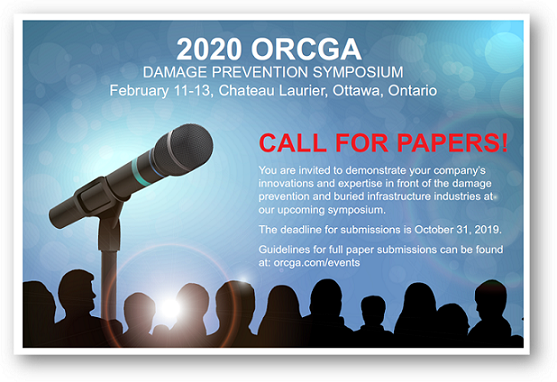 2020 ORCGA
DAMAGE PREVENTION SYMPOSIUM
February 11-13, Chateau Laurier, Ottawa, Ontario

CALL FOR PAPERS!

You are invited to demonstrate your company's innovations and expertise in front of the damage prevention and buried infrastructure industries at our upcoming symposium.

The deadline for submissions is October 31, 2019.

Guidelines for full paper submissions can be found at: orcga.com/events